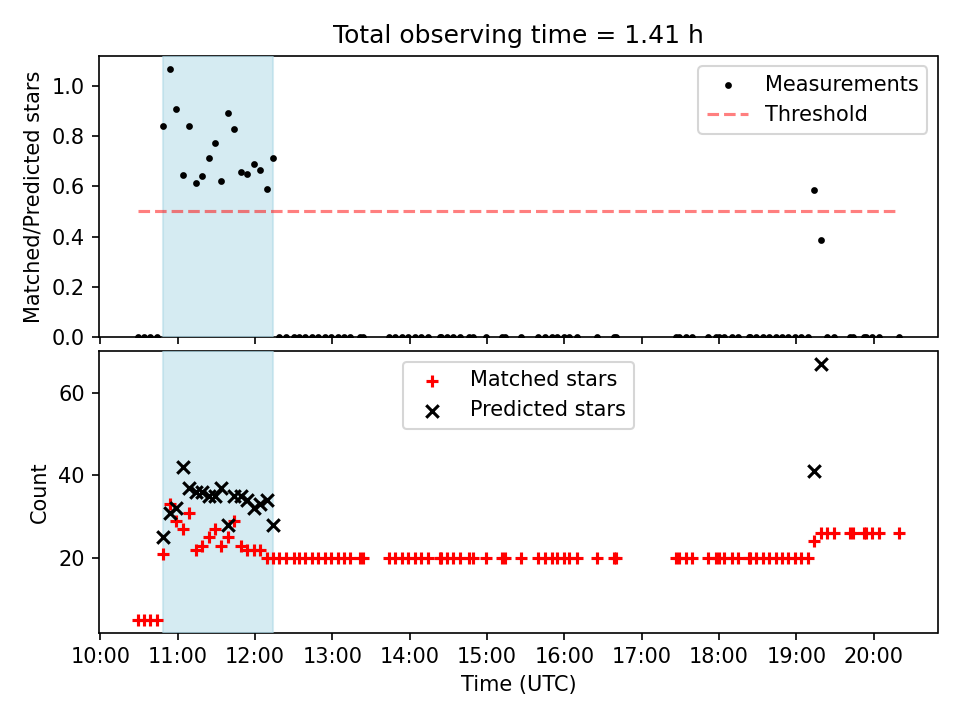 Total observing time = 1.41 h

Matched/Predicted stars

1.0
0.8
0.6
0.4
0.2
0.0

Measurements
Threshold

Count

60
40
20

Matched stars
Predicted stars

10:00 11:00 12:00 13:00 14:00 15:00 16:00 17:00 18:00 19:00 20:00

Time (UTC)